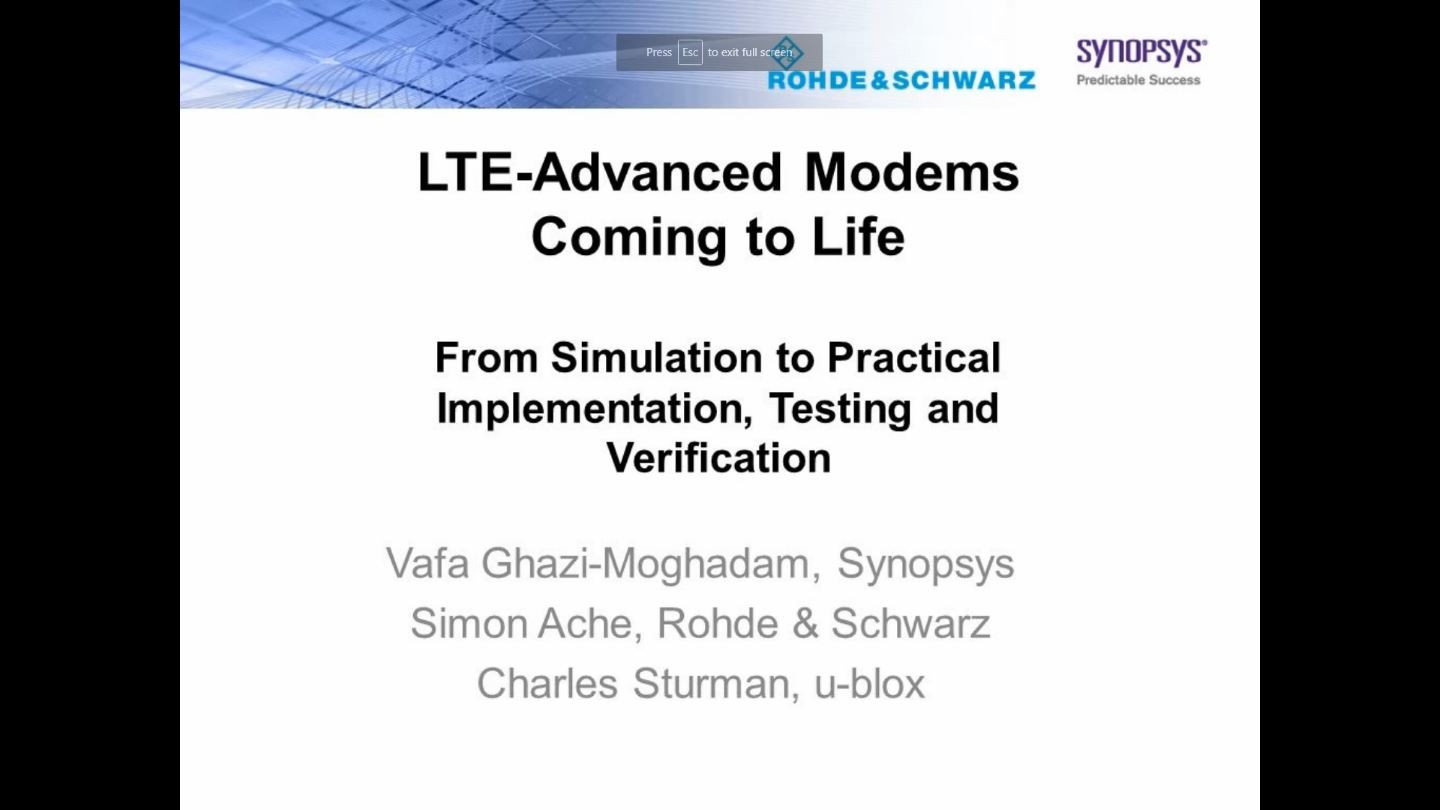 Press Esc to exit full screen

ROHDE&SCHWARZ

SYNOPSYS®
Predictable Success

LTE-Advanced Modems Coming to Life

From Simulation to Practical Implementation, Testing and Verification

Vafa Ghazi-Moghadam, Synopsys
Simon Ache, Rohde & Schwarz
Charles Sturman, u-blox